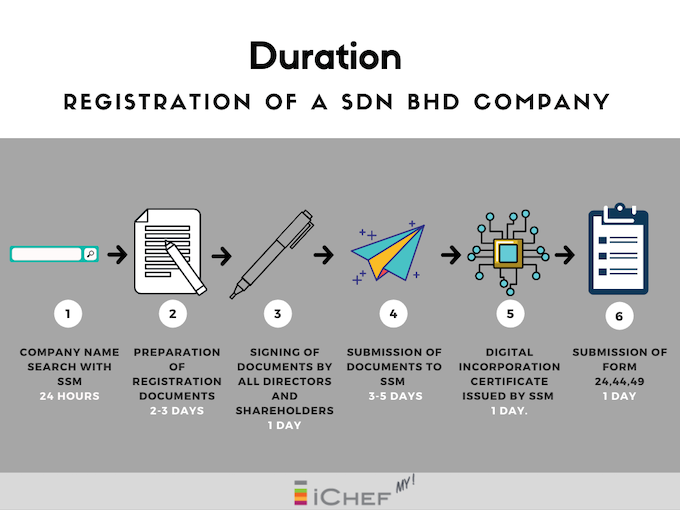 Duration

REGISTRATION OF A SDN BHD COMPANY

1

COMPANY NAME SEARCH WITH SSM
24 HOURS

2

PREPARATION OF REGISTRATION DOCUMENTS
2-3 DAYS

3

SIGNING OF DOCUMENTS BY ALL DIRECTORS AND SHAREHOLDERS
1 DAY

4

SUBMISSION OF DOCUMENTS TO SSM
3-5 DAYS

5

DIGITAL INCORPORATION CERTIFICATE ISSUED BY SSM
1 DAY.

6

SUBMISSION OF FORM 24,44,49
1 DAY

iCHEF MY!